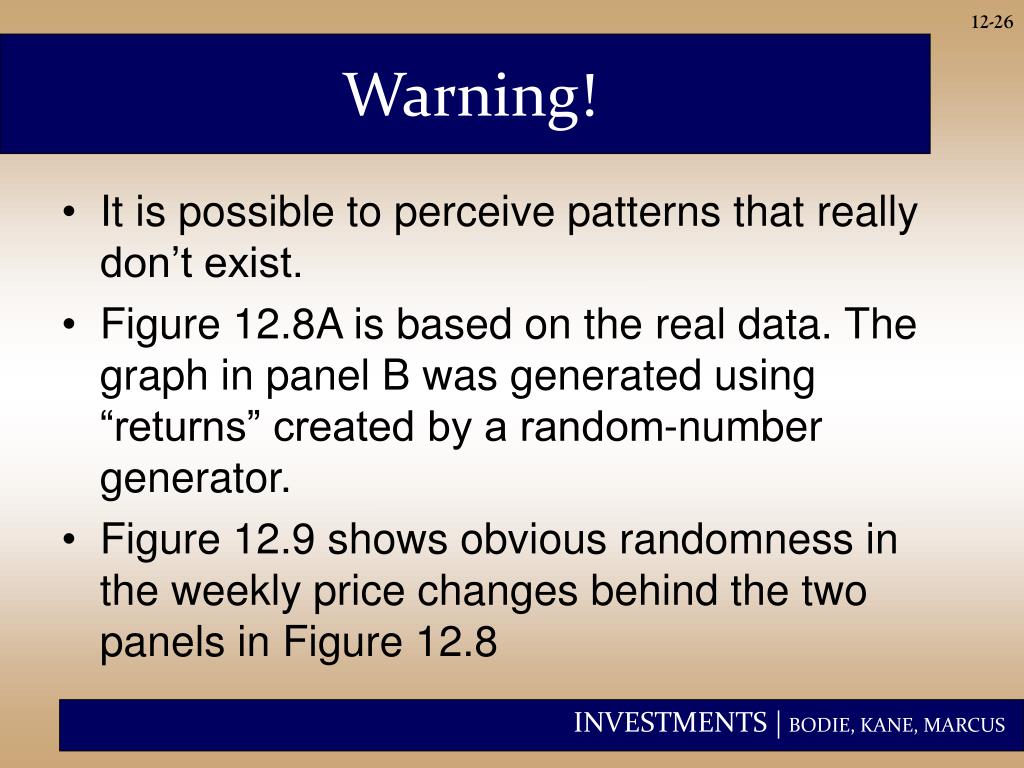 12-26

Warning!

• It is possible to perceive patterns that really don’t exist.
• Figure 12.8A is based on the real data. The graph in panel B was generated using “returns” created by a random-number generator.
• Figure 12.9 shows obvious randomness in the weekly price changes behind the two panels in Figure 12.8

INVESTMENTS | BODIE, KANE, MARCUS